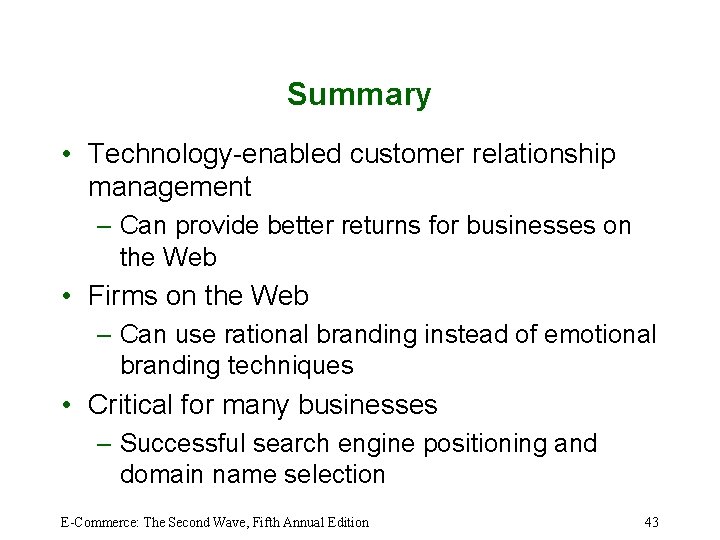 Summary

• Technology-enabled customer relationship management
– Can provide better returns for businesses on the Web
• Firms on the Web
– Can use rational branding instead of emotional branding techniques
• Critical for many businesses
– Successful search engine positioning and domain name selection

E-Commerce: The Second Wave, Fifth Annual Edition

43